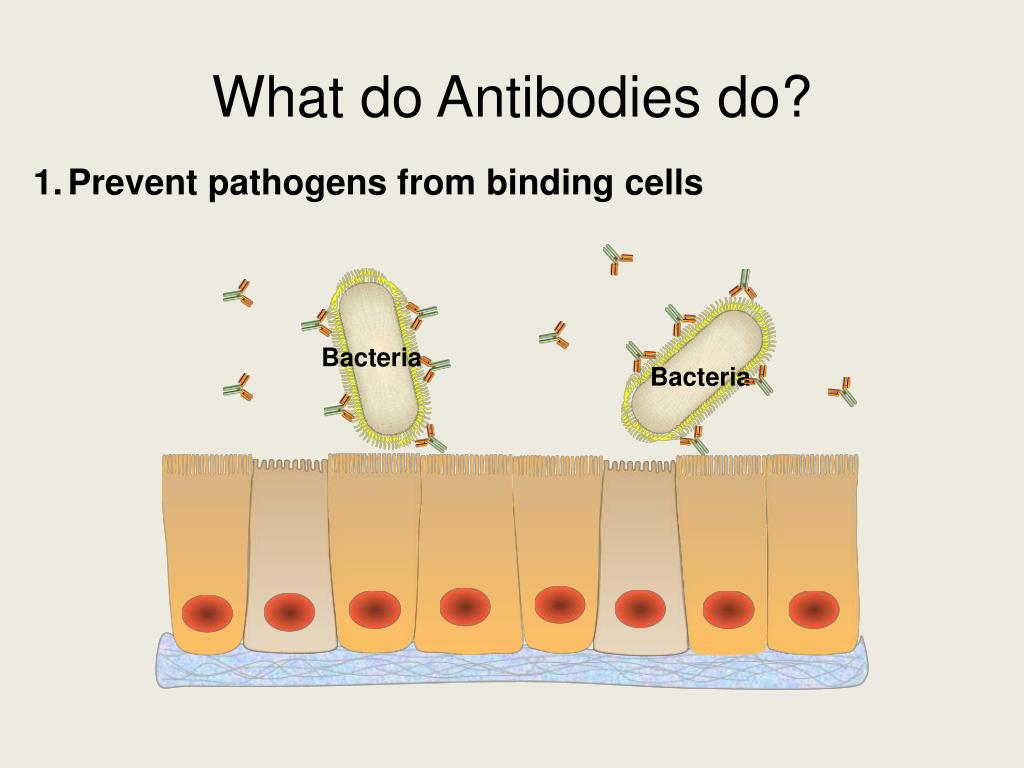 What do Antibodies do?

1. Prevent pathogens from binding cells

Bacteria

Bacteria